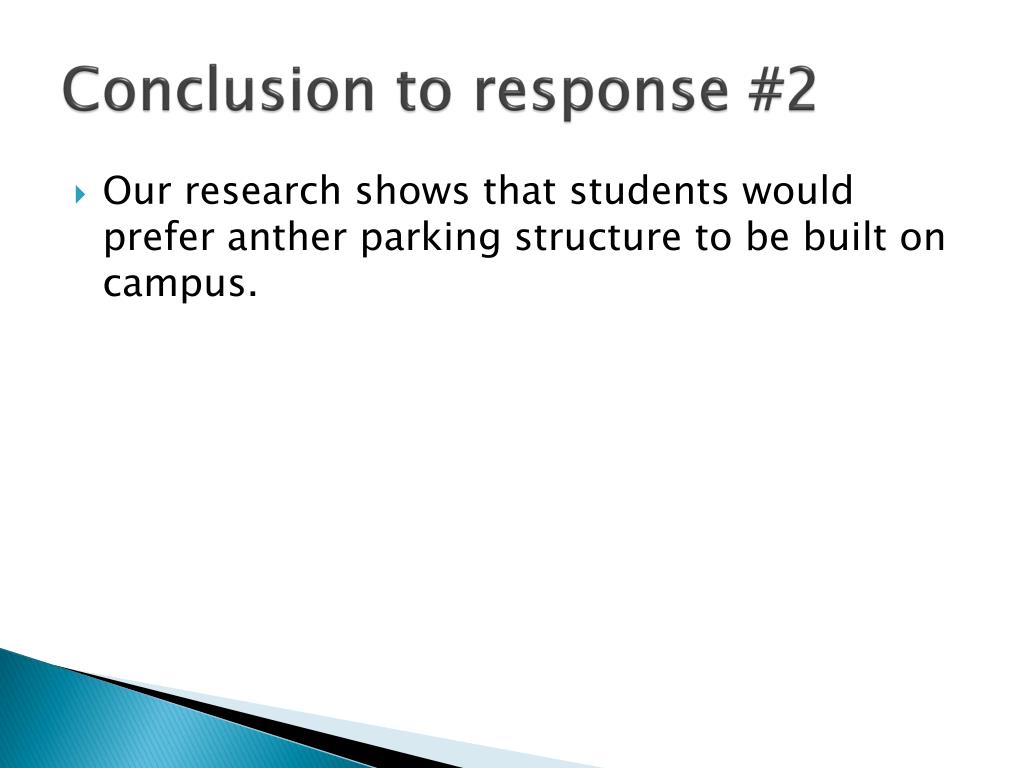 Conclusion to response #2

Our research shows that students would prefer anther parking structure to be built on campus.